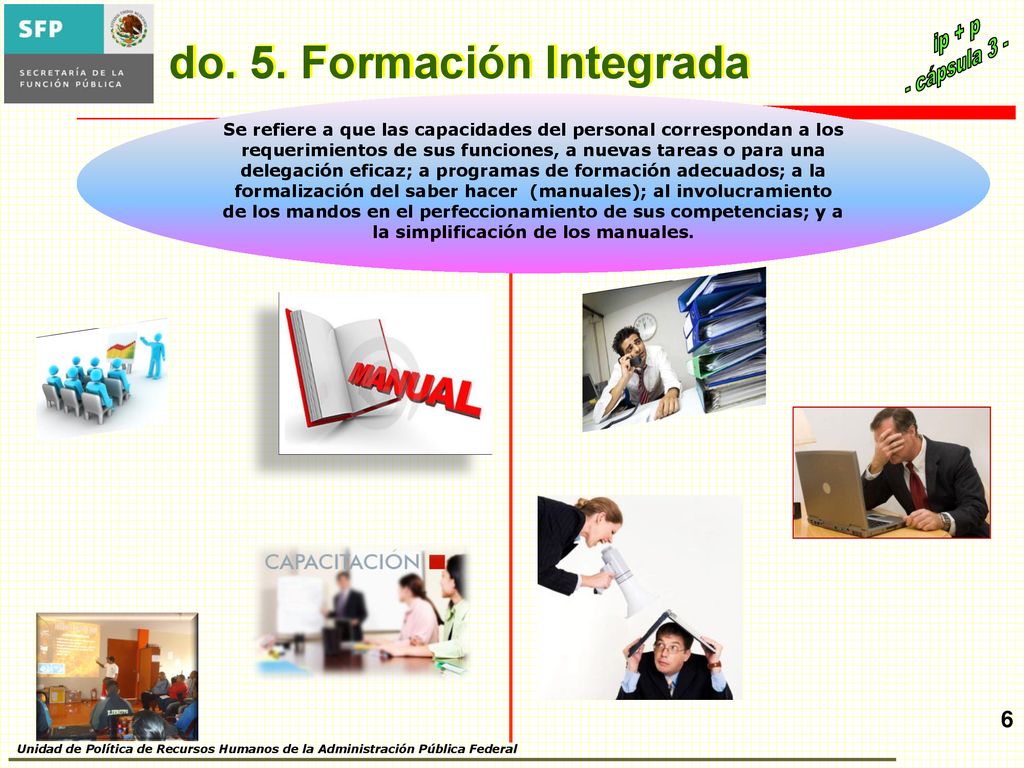 SFP
SECRETARÍA DE LA FUNCIÓN PÚBLICA

do. 5. Formación Integrada

ip + p
- cápsula 3 -

Se refiere a que las capacidades del personal correspondan a los requerimientos de sus funciones, a nuevas tareas o para una delegación eficaz; a programas de formación adecuados; a la formalización del saber hacer (manuales); al involucramiento de los mandos en el perfeccionamiento de sus competencias; y a la simplificación de los manuales.

MANUAL

CAPACITACIÓN

6

Unidad de Política de Recursos Humanos de la Administración Pública Federal